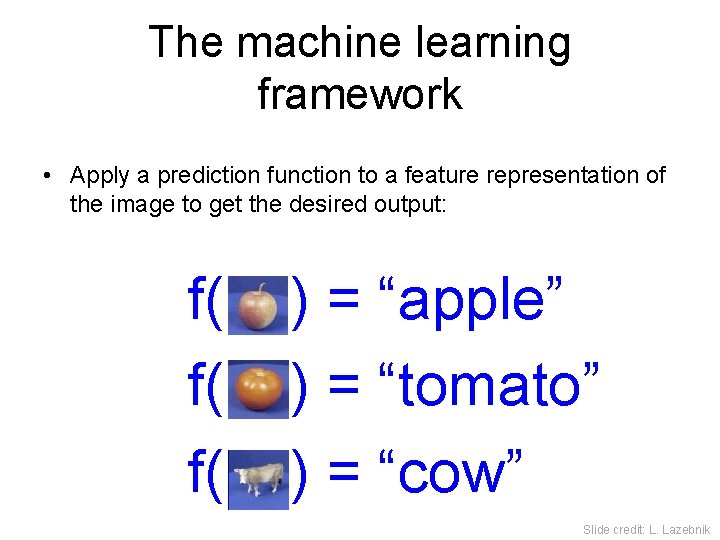 The machine learning framework

• Apply a prediction function to a feature representation of the image to get the desired output:

f( ) = “apple”
f( ) = “tomato”
f( ) = “cow”

Slide credit: L. Lazebnik